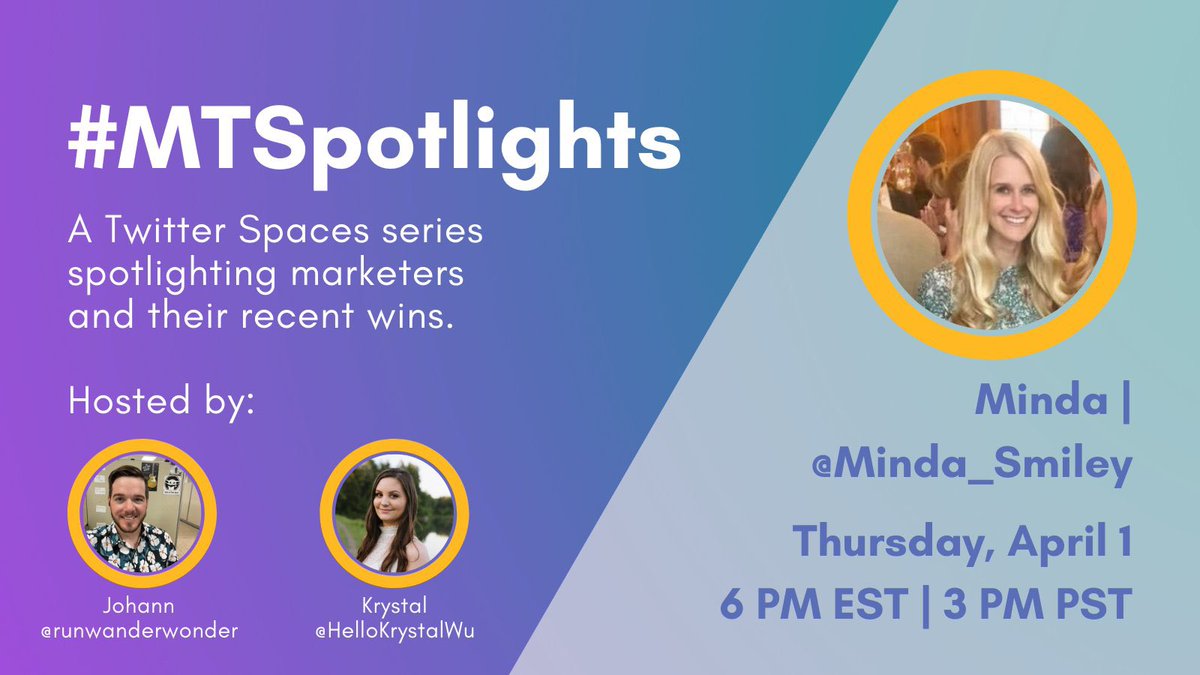 #MTSpotlights

A Twitter Spaces series spotlighting marketers and their recent wins.

Hosted by:

Johann
@runwanderwonder

Krystal
@HelloKrystalWu

Minda |
@Minda_Smiley

Thursday, April 1
6 PM EST | 3 PM PST